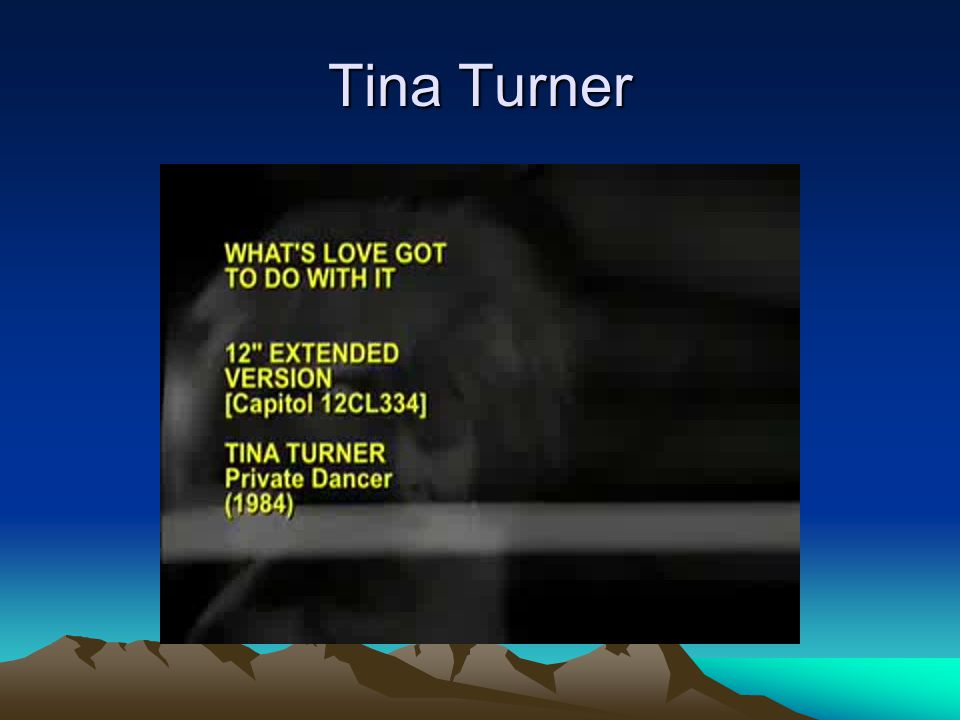 Tina Turner

WHAT'S LOVE GOT TO DO WITH IT

12" EXTENDED VERSION
[Capitol 12CL334]

TINA TURNER
Private Dancer
(1984)